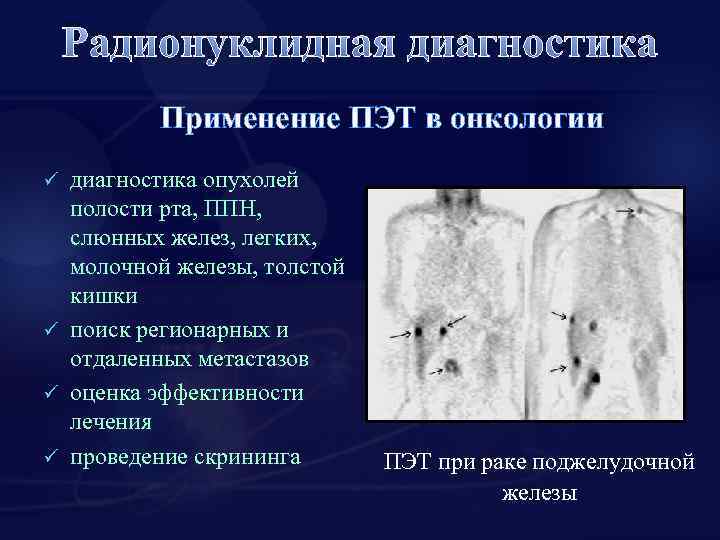 Радионуклидная диагностика

Применение ПЭТ в онкологии

✓ диагностика опухолей полости рта, ППН, слюнных желез, легких, молочной железы, толстой кишки

✓ поиск регионарных и отдаленных метастазов

✓ оценка эффективности лечения

✓ проведение скрининга

ПЭТ при раке поджелудочной железы